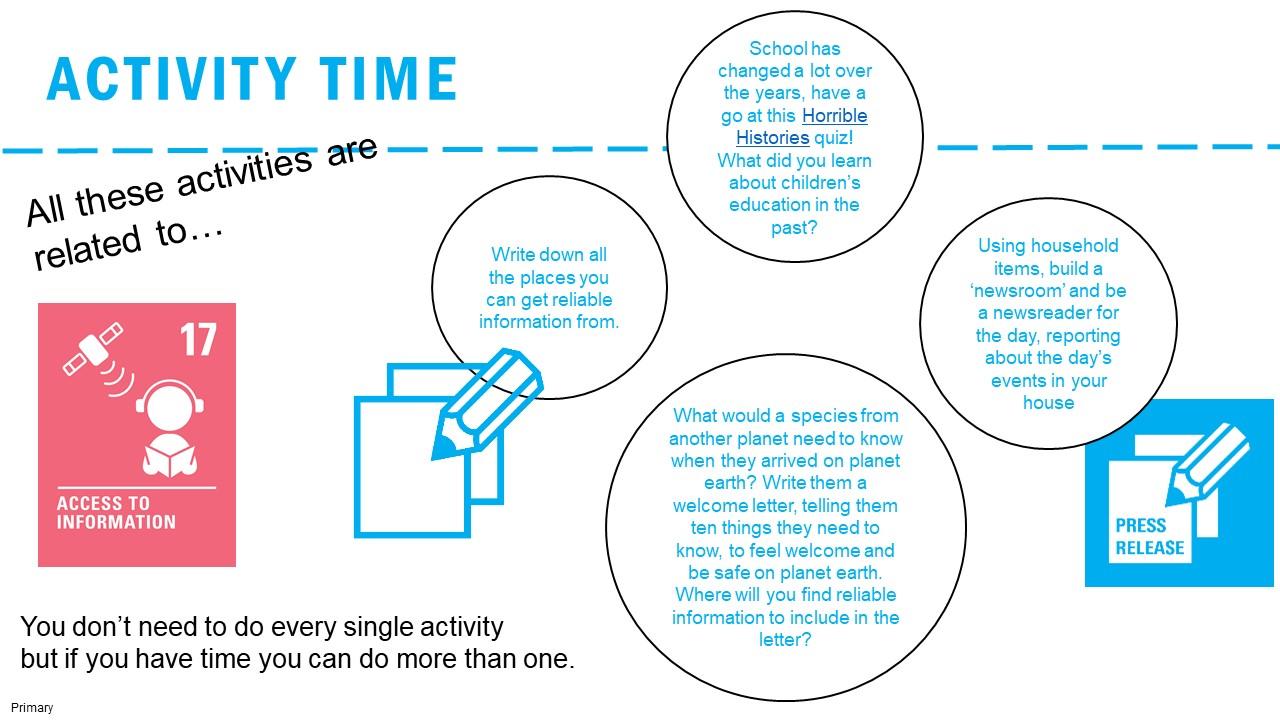 ACTIVITY TIME

All these activities are related to…

17

ACCESS TO INFORMATION

Write down all the places you can get reliable information from.

School has changed a lot over the years, have a go at this Horrible Histories quiz! What did you learn about children's education in the past?

Using household items, build a 'newsroom' and be a newsreader for the day, reporting about the day's events in your house

What would a species from another planet need to know when they arrived on planet earth? Write them a welcome letter, telling them ten things they need to know, to feel welcome and be safe on planet earth. Where will you find reliable information to include in the letter?

PRESS RELEASE

You don't need to do every single activity but if you have time you can do more than one.

Primary